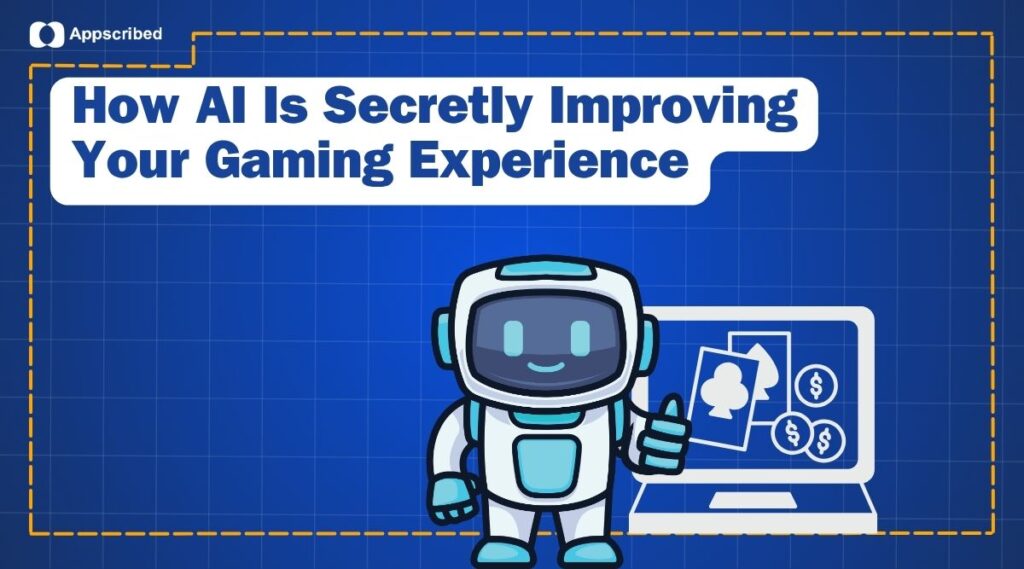 Appscribed

How AI Is Secretly Improving Your Gaming Experience

$

$

$